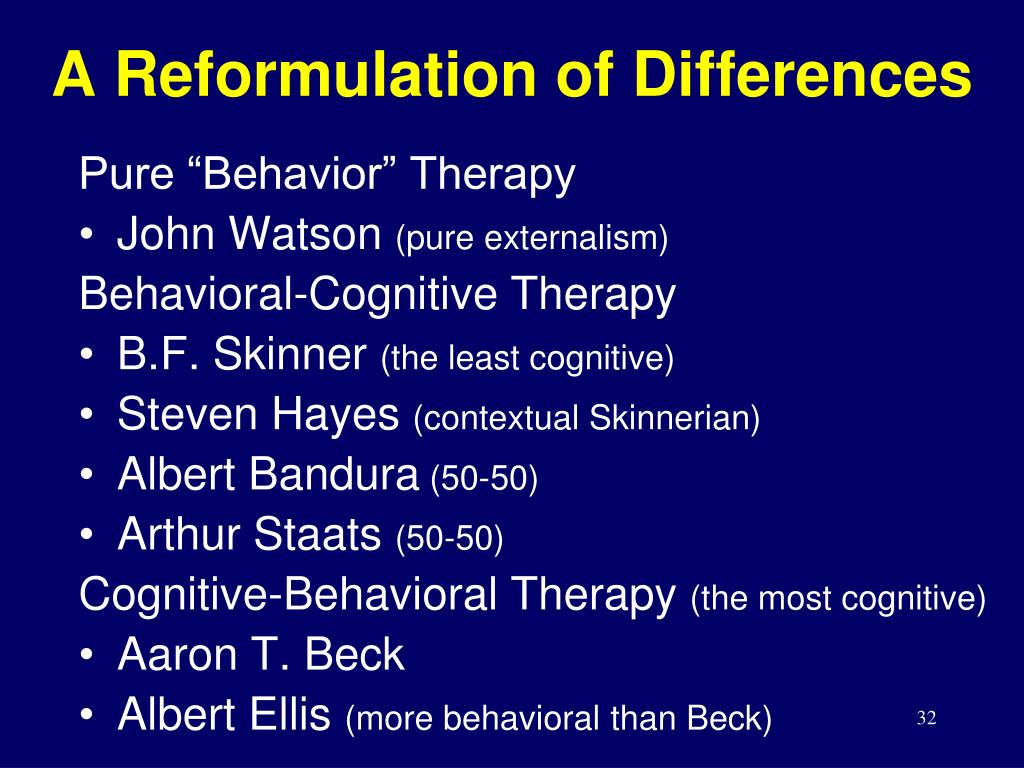 A Reformulation of Differences

Pure “Behavior” Therapy
• John Watson (pure externalism)
Behavioral-Cognitive Therapy
• B.F. Skinner (the least cognitive)
• Steven Hayes (contextual Skinnerian)
• Albert Bandura (50-50)
• Arthur Staats (50-50)
Cognitive-Behavioral Therapy (the most cognitive)
• Aaron T. Beck
• Albert Ellis (more behavioral than Beck)

32